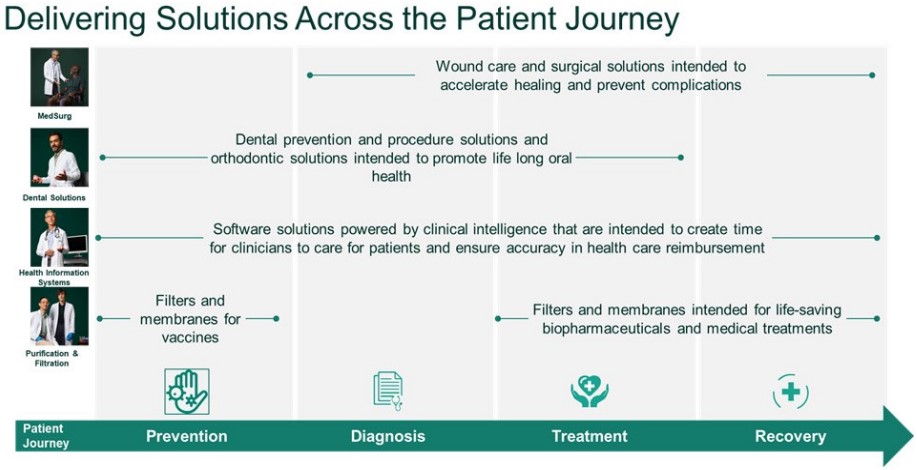 Delivering Solutions Across the Patient Journey

MedSurg

Wound care and surgical solutions intended to accelerate healing and prevent complications

Dental Solutions

Dental prevention and procedure solutions and orthodontic solutions intended to promote life long oral health

Health Information Systems

Software solutions powered by clinical intelligence that are intended to create time for clinicians to care for patients and ensure accuracy in health care reimbursement

Purification & Filtration

Filters and membranes for vaccines

Filters and membranes intended for life-saving biopharmaceuticals and medical treatments

Patient Journey

Prevention

Diagnosis

Treatment

Recovery